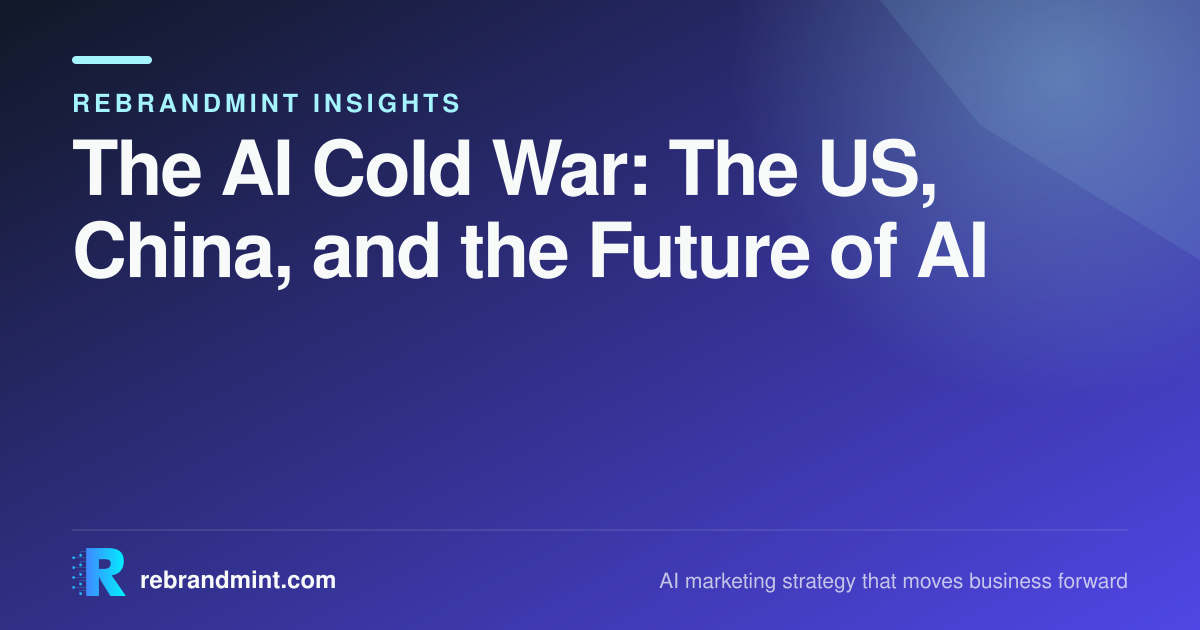 REBRANDMINT INSIGHTS

The AI Cold War: The US, China, and the Future of AI

R rebrandmint.com

AI marketing strategy that moves business forward